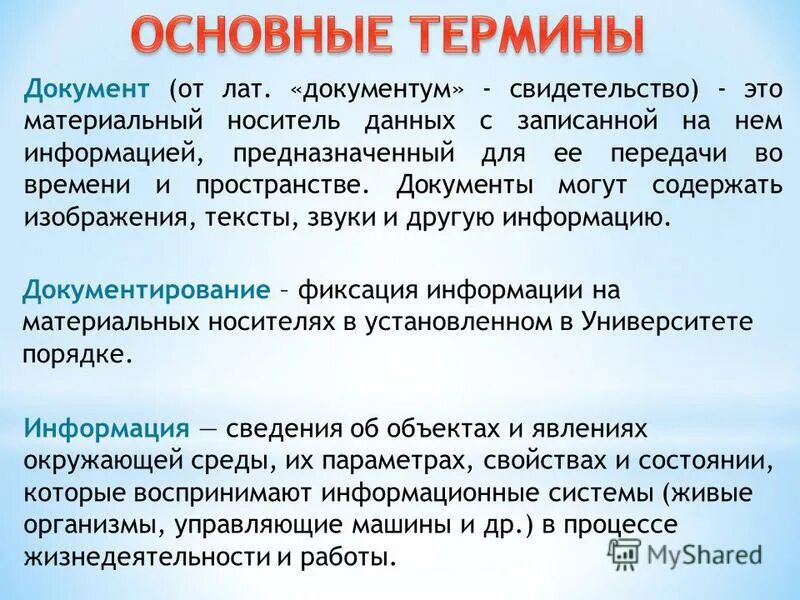 ОСНОВНЫЕ ТЕРМИНЫ

Документ (от лат. «документум» - свидетельство) - это материальный носитель данных с записанной на нем информацией, предназначенный для ее передачи во времени и пространстве. Документы могут содержать изображения, тексты, звуки и другую информацию.

Документирование – фиксация информации на материальных носителях в установленном в Университете порядке.

Информация — сведения об объектах и явлениях окружающей среды, их параметрах, свойствах и состоянии, которые воспринимают информационные системы (живые организмы, управляющие машины и др.) в процессе жизнедеятельности и работы.

MyShared